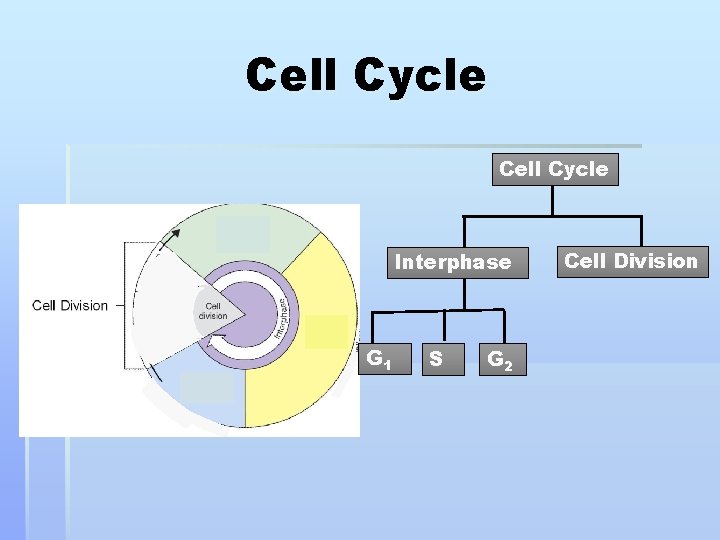 Cell Cycle

Cell Division

Cell division

Interphase

Cell Cycle

Interphase

Cell Division

$G_1$

S

$G_2$